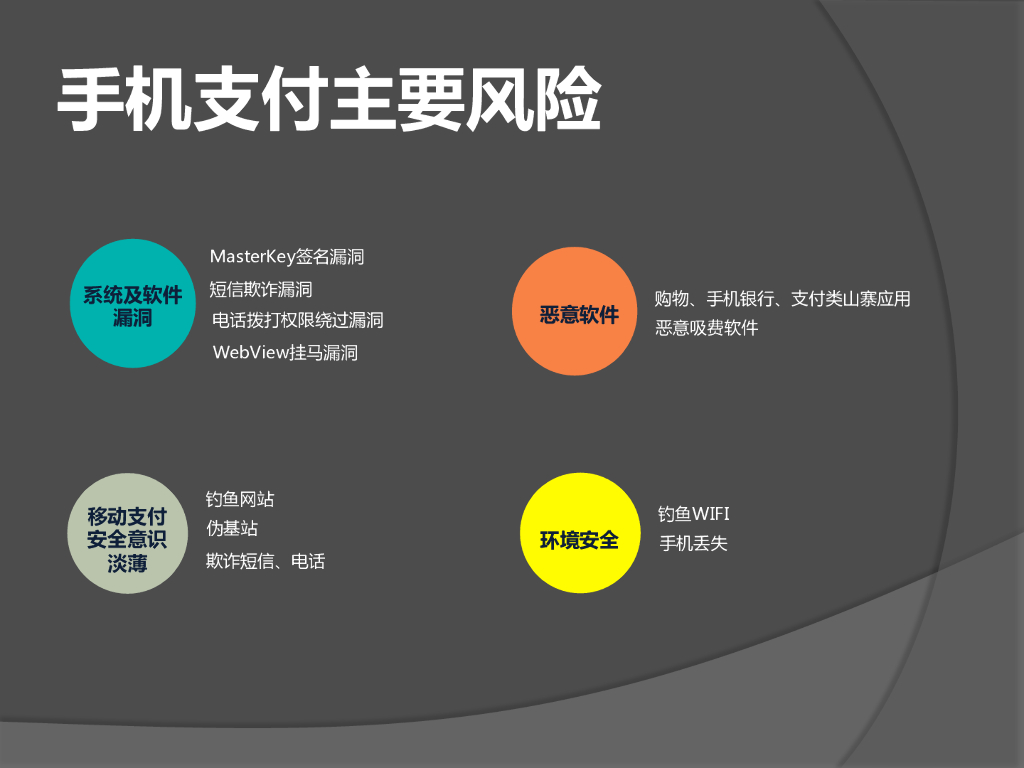 手机支付主要风险

系统及软件漏洞

MasterKey签名漏洞
短信欺诈漏洞
电话拨打权限绕过漏洞
WebView挂马漏洞

恶意软件

购物、手机银行、支付类山寨应用
恶意吸费软件

移动支付安全意识淡薄

钓鱼网站
伪基站
欺诈短信、电话

环境安全

钓鱼WIFI
手机丢失